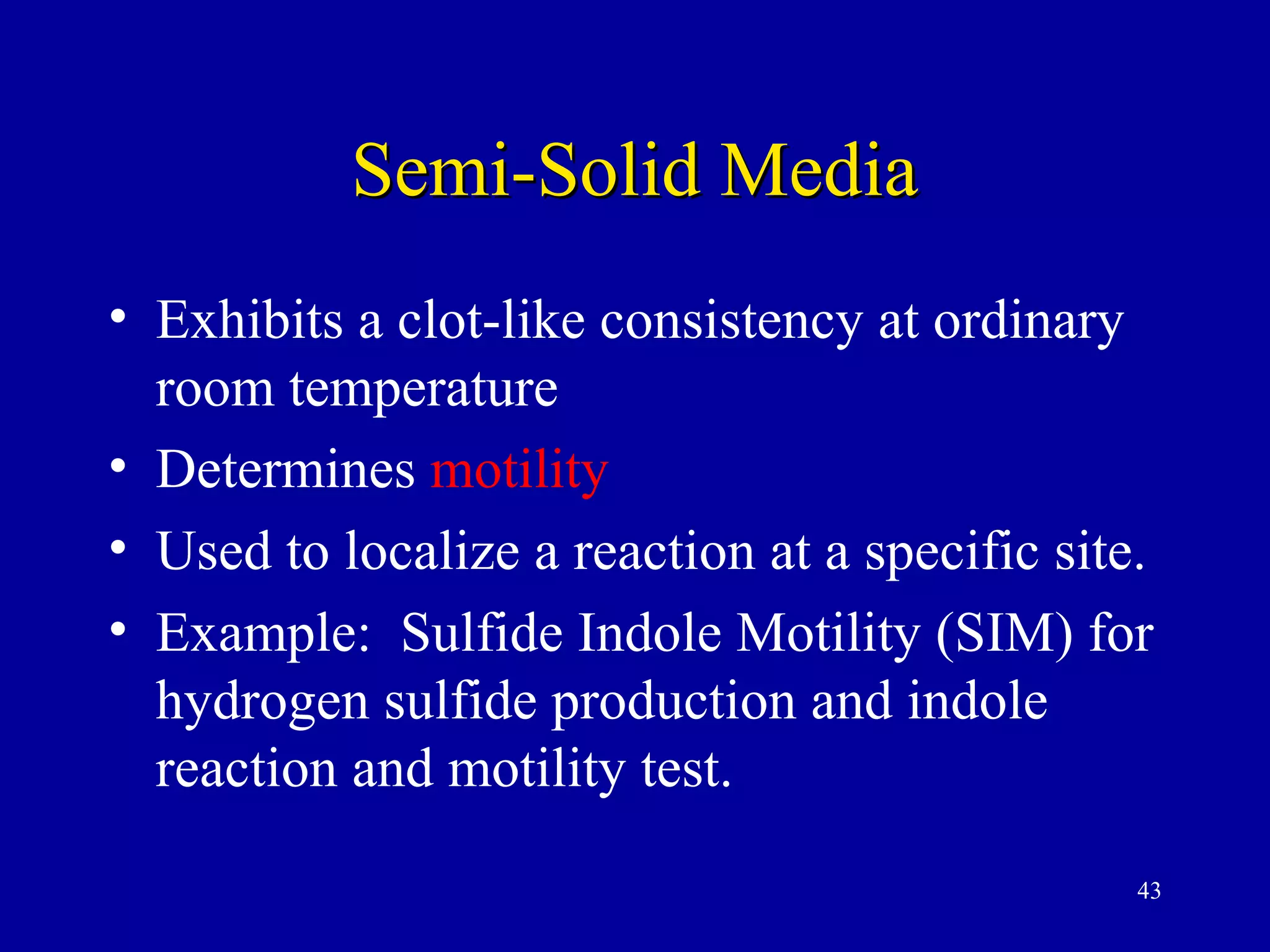 Semi-Solid Media

• Exhibits a clot-like consistency at ordinary room temperature
• Determines motility
• Used to localize a reaction at a specific site.
• Example: Sulfide Indole Motility (SIM) for hydrogen sulfide production and indole reaction and motility test.

43